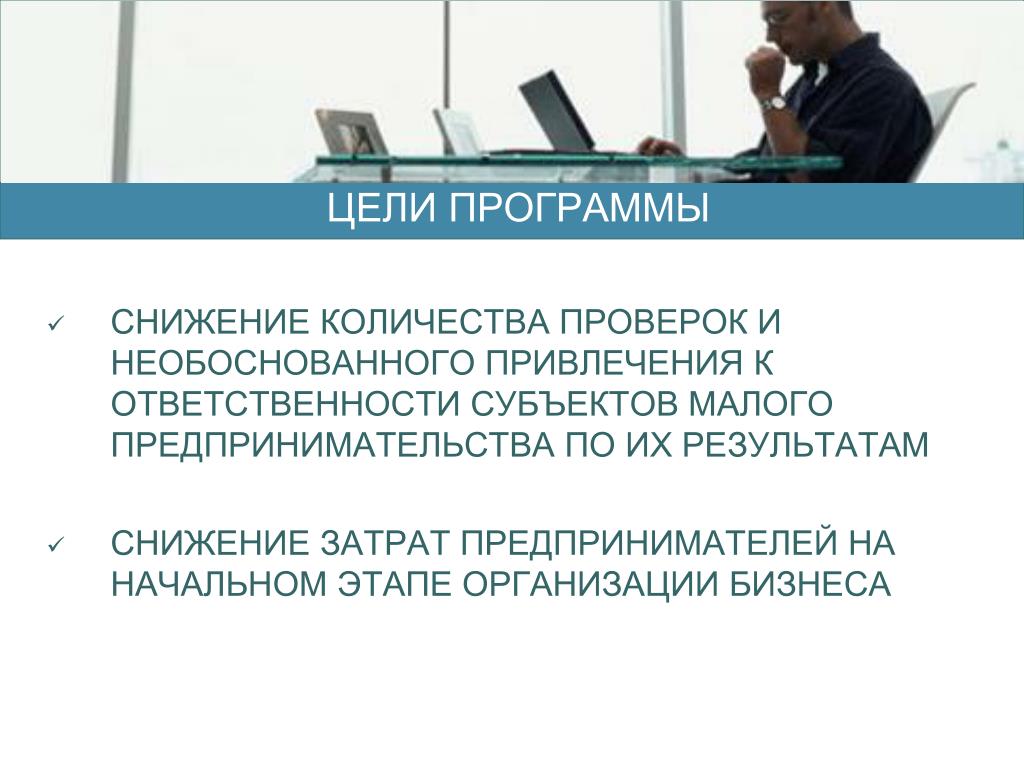 ЦЕЛИ ПРОГРАММЫ

✓ СНИЖЕНИЕ КОЛИЧЕСТВА ПРОВЕРОК И НЕОБОСНОВАННОГО ПРИВЛЕЧЕНИЯ К ОТВЕТСТВЕННОСТИ СУБЪЕКТОВ МАЛОГО ПРЕДПРИНИМАТЕЛЬСТВА ПО ИХ РЕЗУЛЬТАТАМ

✓ СНИЖЕНИЕ ЗАТРАТ ПРЕДПРИНИМАТЕЛЕЙ НА НАЧАЛЬНОМ ЭТАПЕ ОРГАНИЗАЦИИ БИЗНЕСА